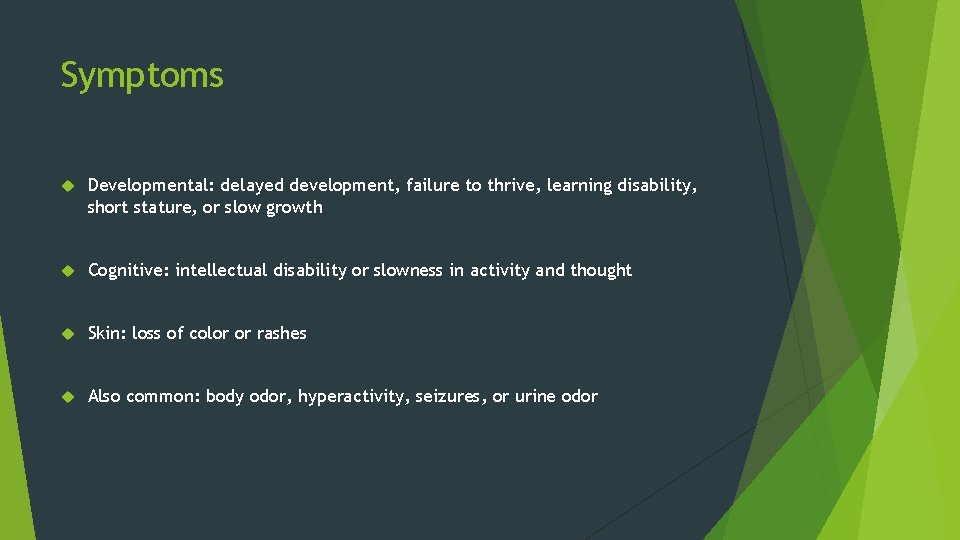 Symptoms

Developmental: delayed development, failure to thrive, learning disability, short stature, or slow growth

Cognitive: intellectual disability or slowness in activity and thought

Skin: loss of color or rashes

Also common: body odor, hyperactivity, seizures, or urine odor